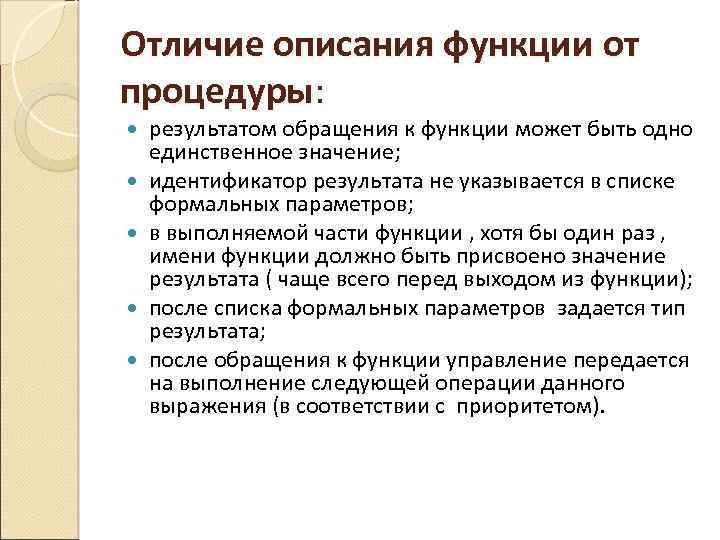 Отличие описания функции от процедуры:

- результатом обращения к функции может быть одно единственное значение;
- идентификатор результата не указывается в списке формальных параметров;
- в выполняемой части функции , хотя бы один раз , имени функции должно быть присвоено значение результата ( чаще всего перед выходом из функции);
- после списка формальных параметров задается тип результата;
- после обращения к функции управление передается на выполнение следующей операции данного выражения (в соответствии с приоритетом).